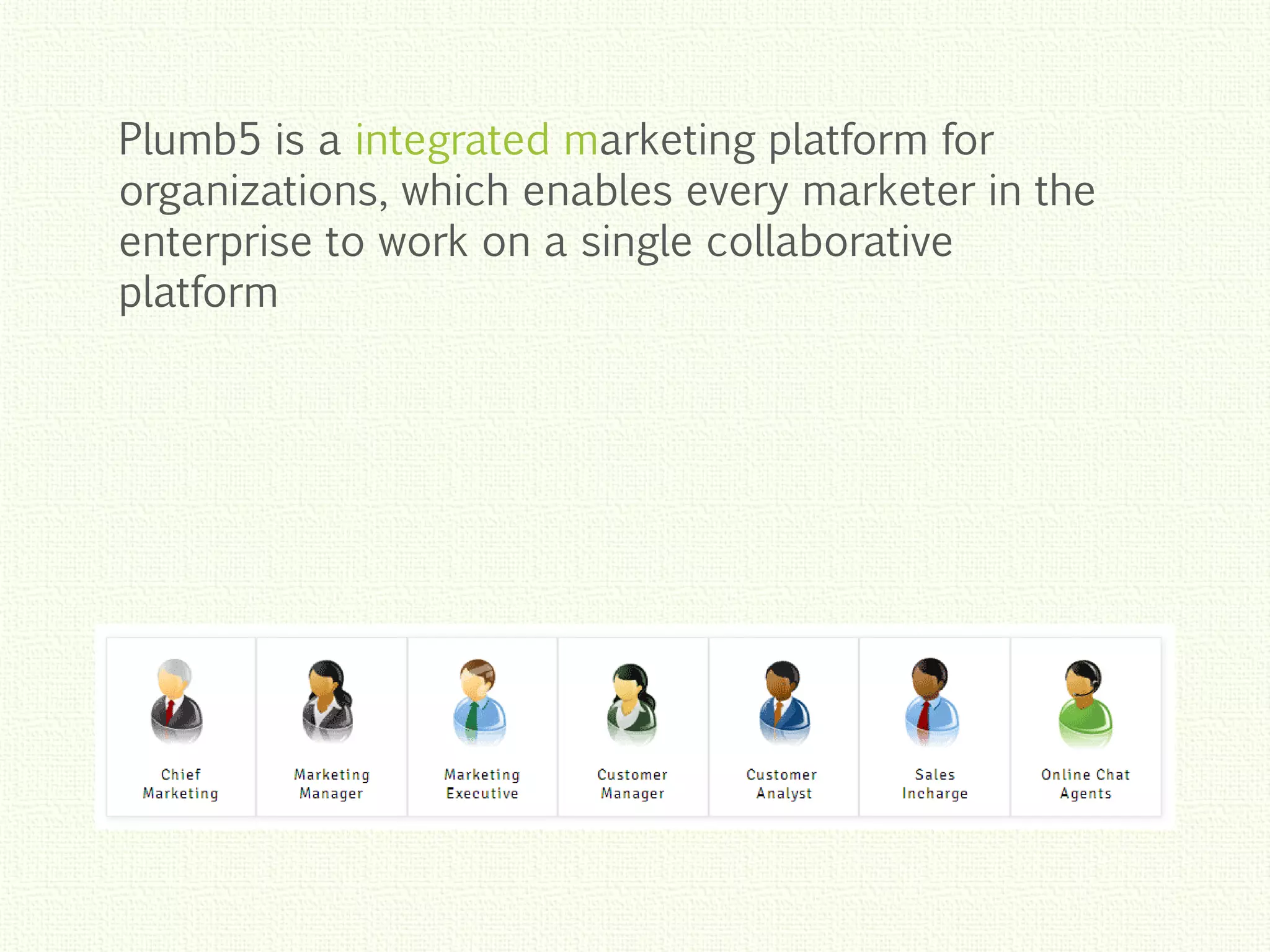 Plumb5 is a integrated marketing platform for organizations, which enables every marketer in the enterprise to work on a single collaborative platform

Chief Marketing

Marketing Manager

Marketing Executive

Customer Manager

Customer Analyst

Sales Incharge

Online Chat Agents